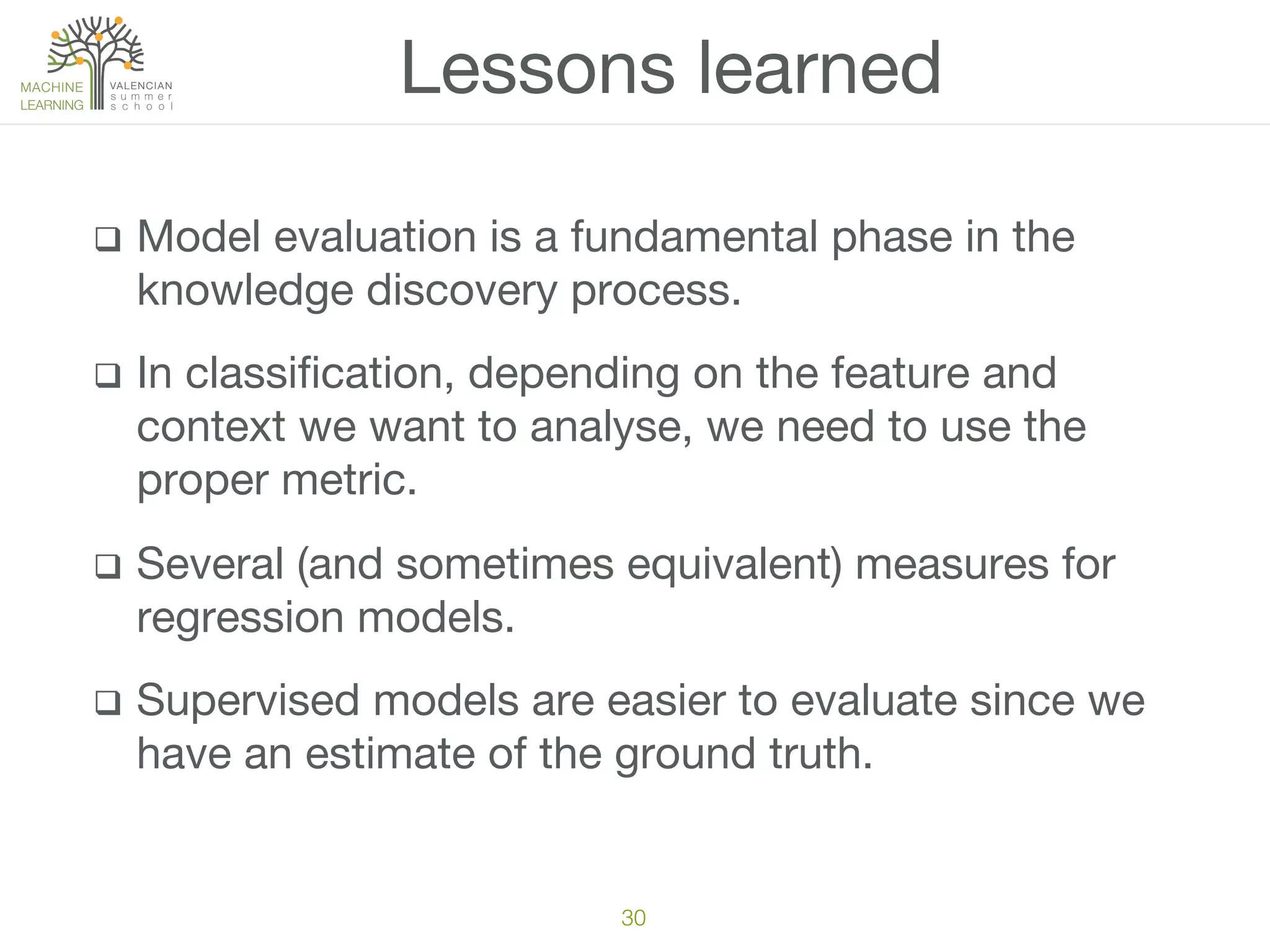 MACHINE LEARNING VALENCIAN summer school

Lessons learned

❑ Model evaluation is a fundamental phase in the knowledge discovery process.

❑ In classification, depending on the feature and context we want to analyse, we need to use the proper metric.

❑ Several (and sometimes equivalent) measures for regression models.

❑ Supervised models are easier to evaluate since we have an estimate of the ground truth.

30